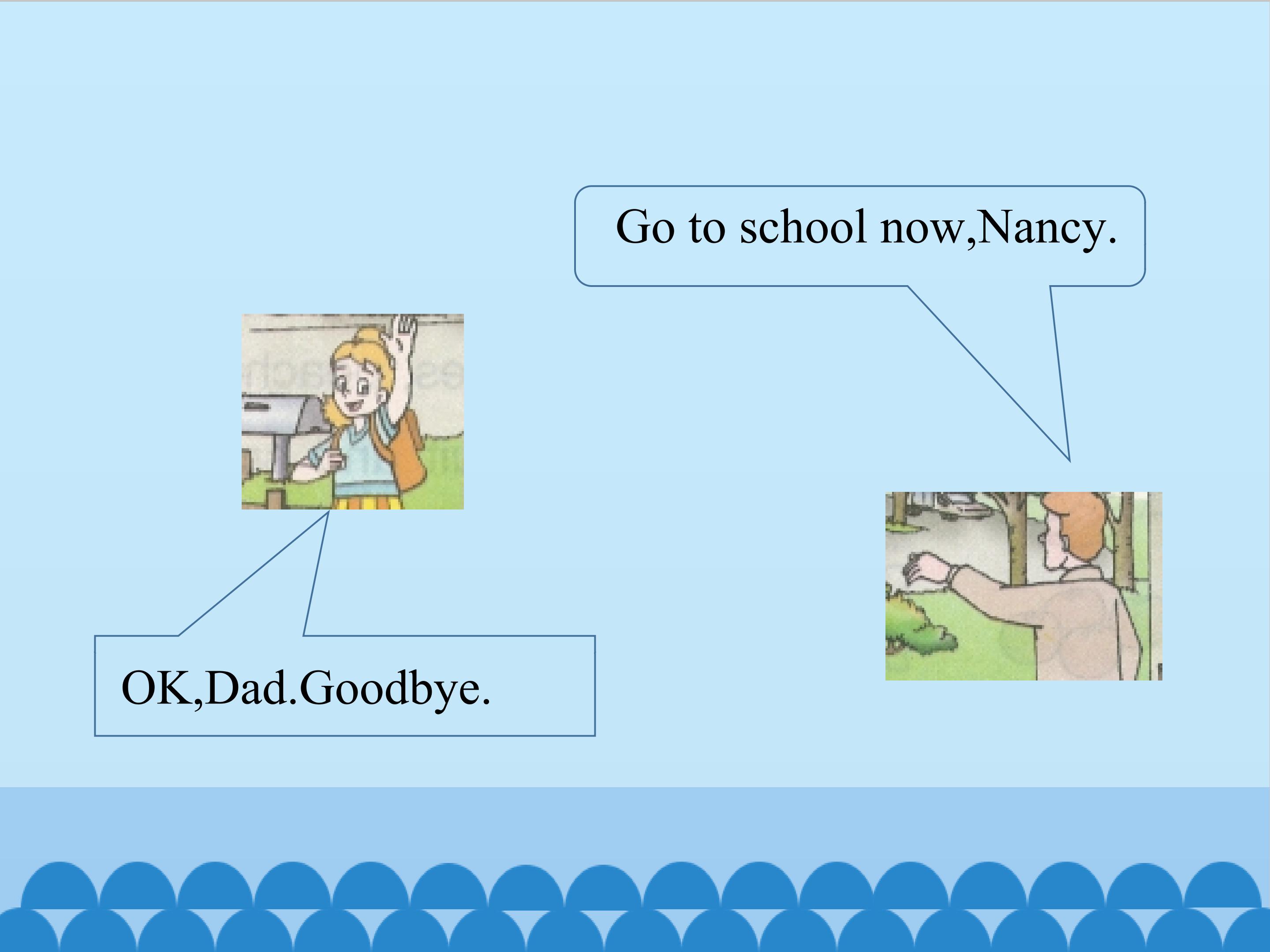 Go to school now,Nancy.

OK,Dad.Goodbye.